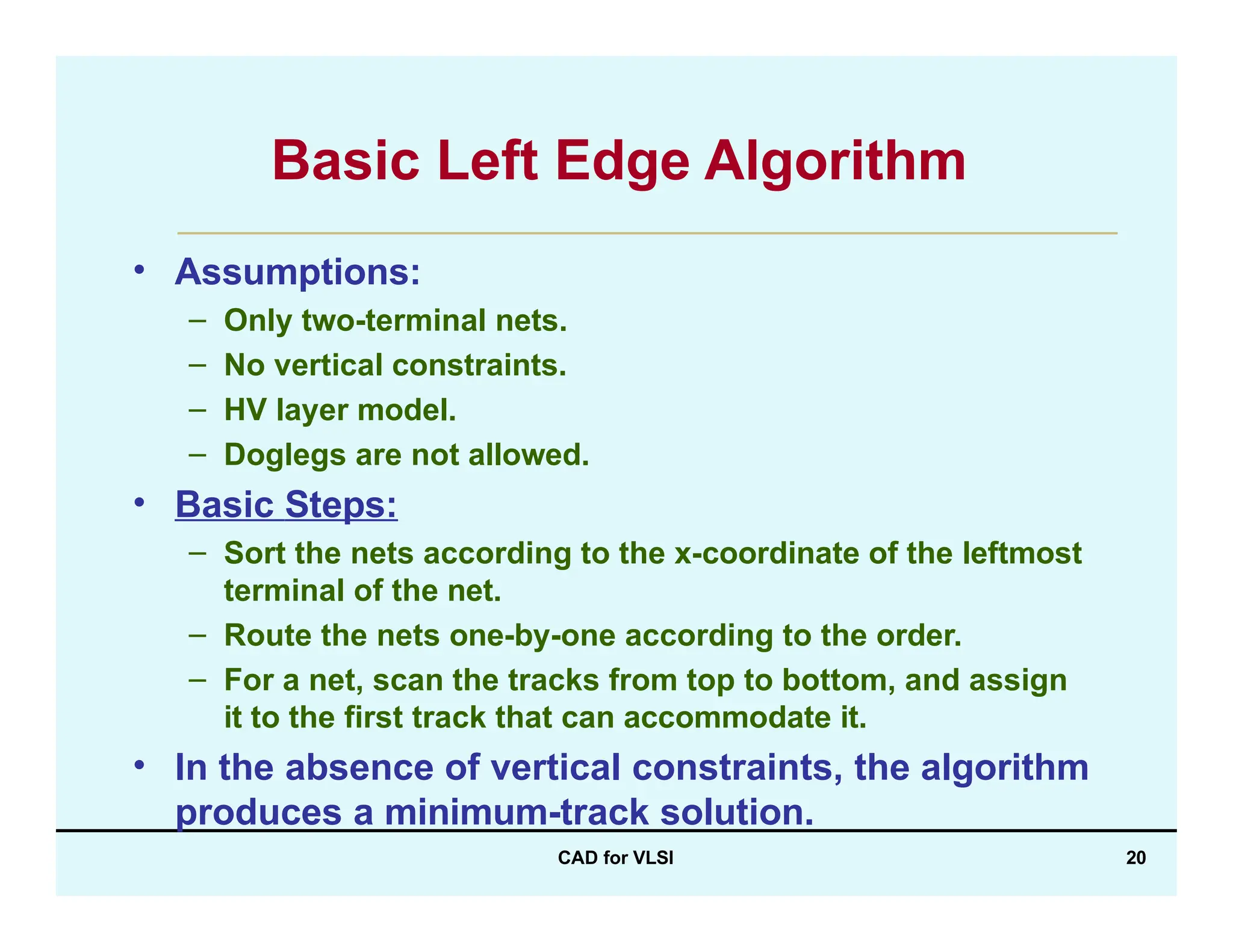 Basic Left Edge Algorithm

• Assumptions:
– Only two-terminal nets.
– No vertical constraints.
– HV layer model.
– Doglegs are not allowed.

• Basic Steps:
– Sort the nets according to the x-coordinate of the leftmost terminal of the net.
– Route the nets one-by-one according to the order.
– For a net, scan the tracks from top to bottom, and assign it to the first track that can accommodate it.

• In the absence of vertical constraints, the algorithm produces a minimum-track solution.

CAD for VLSI

20